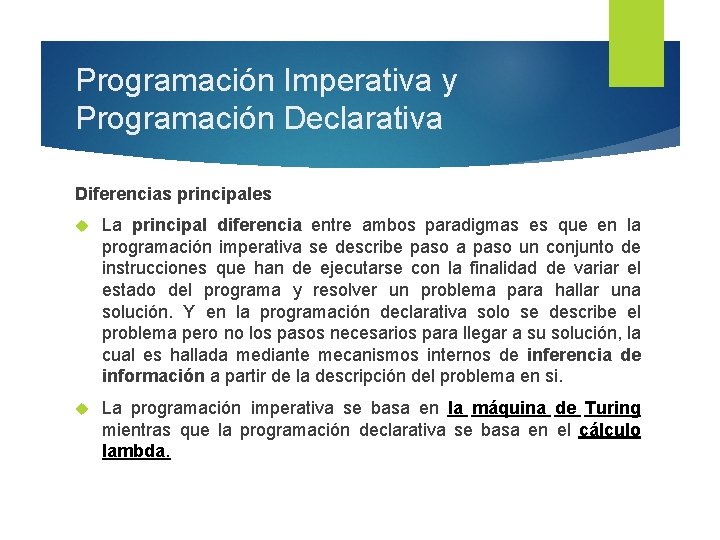 Programación Imperativa y Programación Declarativa

Diferencias principales

La principal diferencia entre ambos paradigmas es que en la programación imperativa se describe paso a paso un conjunto de instrucciones que han de ejecutarse con la finalidad de variar el estado del programa y resolver un problema para hallar una solución. Y en la programación declarativa solo se describe el problema pero no los pasos necesarios para llegar a su solución, la cual es hallada mediante mecanismos internos de inferencia de información a partir de la descripción del problema en si.

La programación imperativa se basa en la máquina de Turing mientras que la programación declarativa se basa en el cálculo lambda.